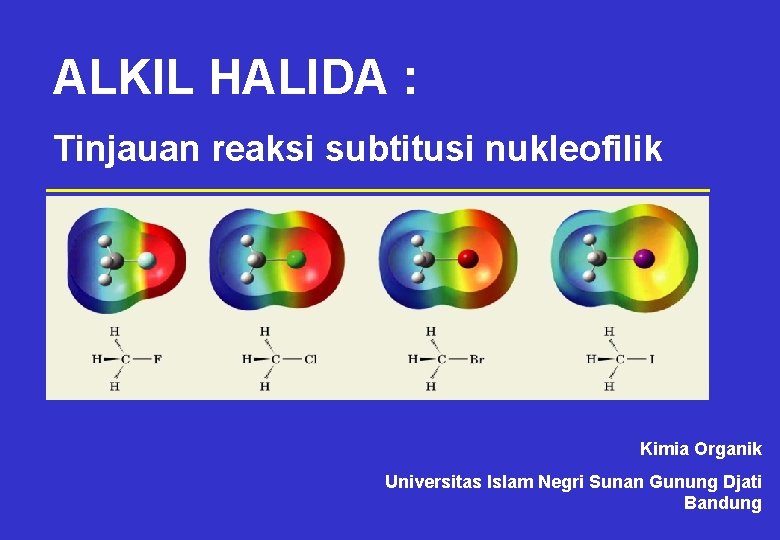 ALKIL HALIDA :

Tinjauan reaksi subtitusi nukleofilik

H
H—C—F
H

H
H—C—Cl
H

H
H—C—Br
H

H
H—C—I
H

Kimia Organik

Universitas Islam Negri Sunan Gunung Djati Bandung